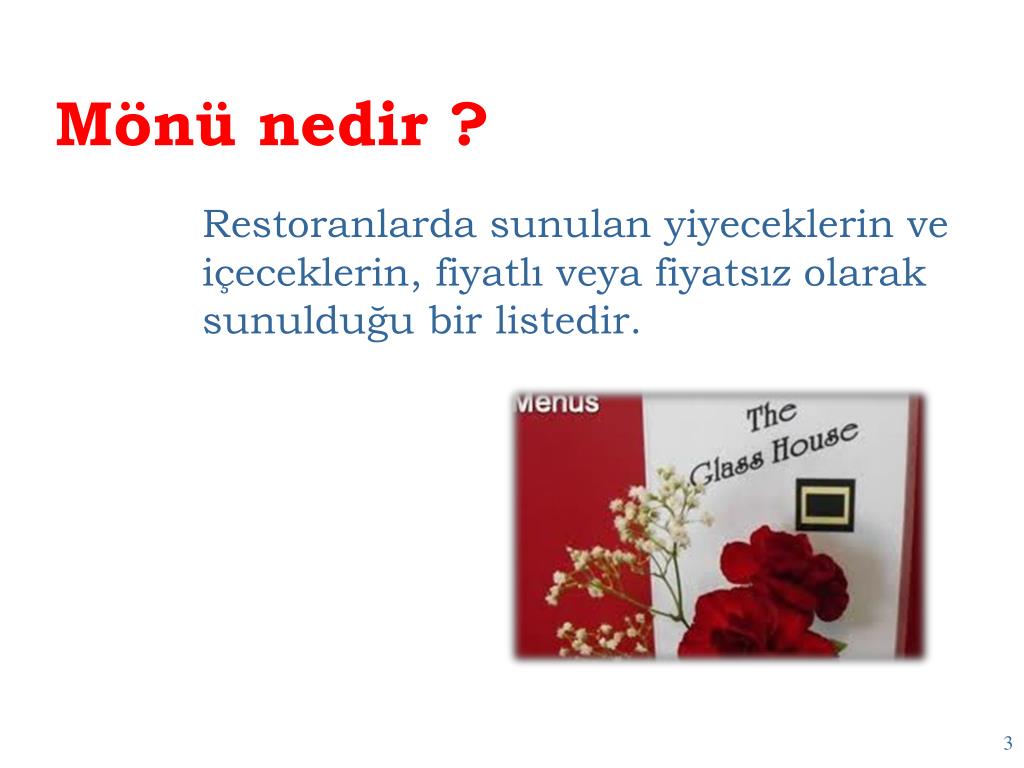 Mönü nedir ?

Restoranlarda sunulan yiyeceklerin ve içeceklerin, fiyatlı veya fiyatsız olarak sunulduğu bir listedir.

Menus

The Glass House

3